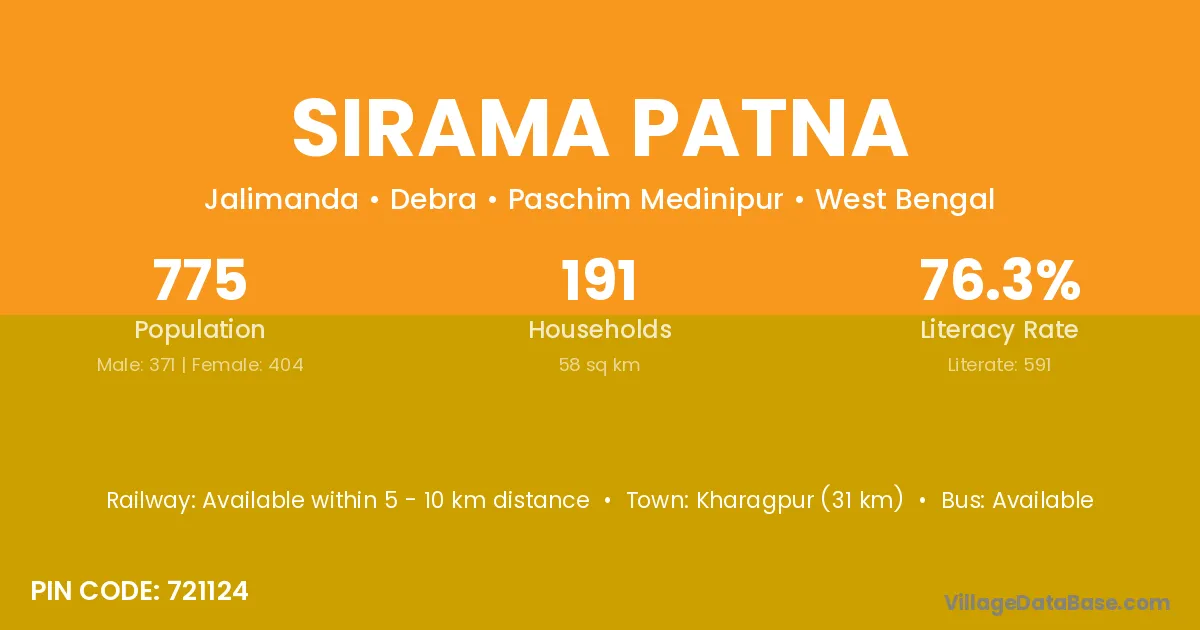 SIRAMA PATNA

Jalimanda • Debra • Paschim Medinipur • West Bengal

775
Population
Male: 371 | Female: 404

191
Households
58 sq km

76.3%
Literacy Rate
Literate: 591

Railway: Available within 5 - 10 km distance • Town: Kharagpur (31 km) • Bus: Available

PIN CODE: 721124

VillageDataBase.com